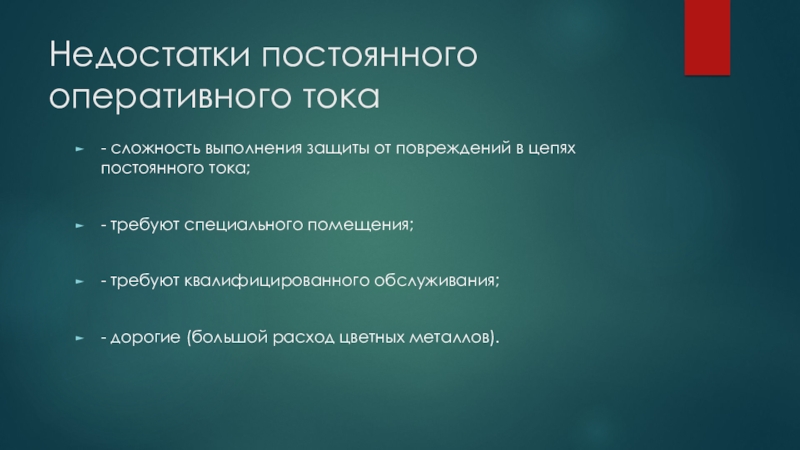 Недостатки постоянного оперативного тока

- сложность выполнения защиты от повреждений в цепях постоянного тока;

- требуют специального помещения;

- требуют квалифицированного обслуживания;

- дорогие (большой расход цветных металлов).